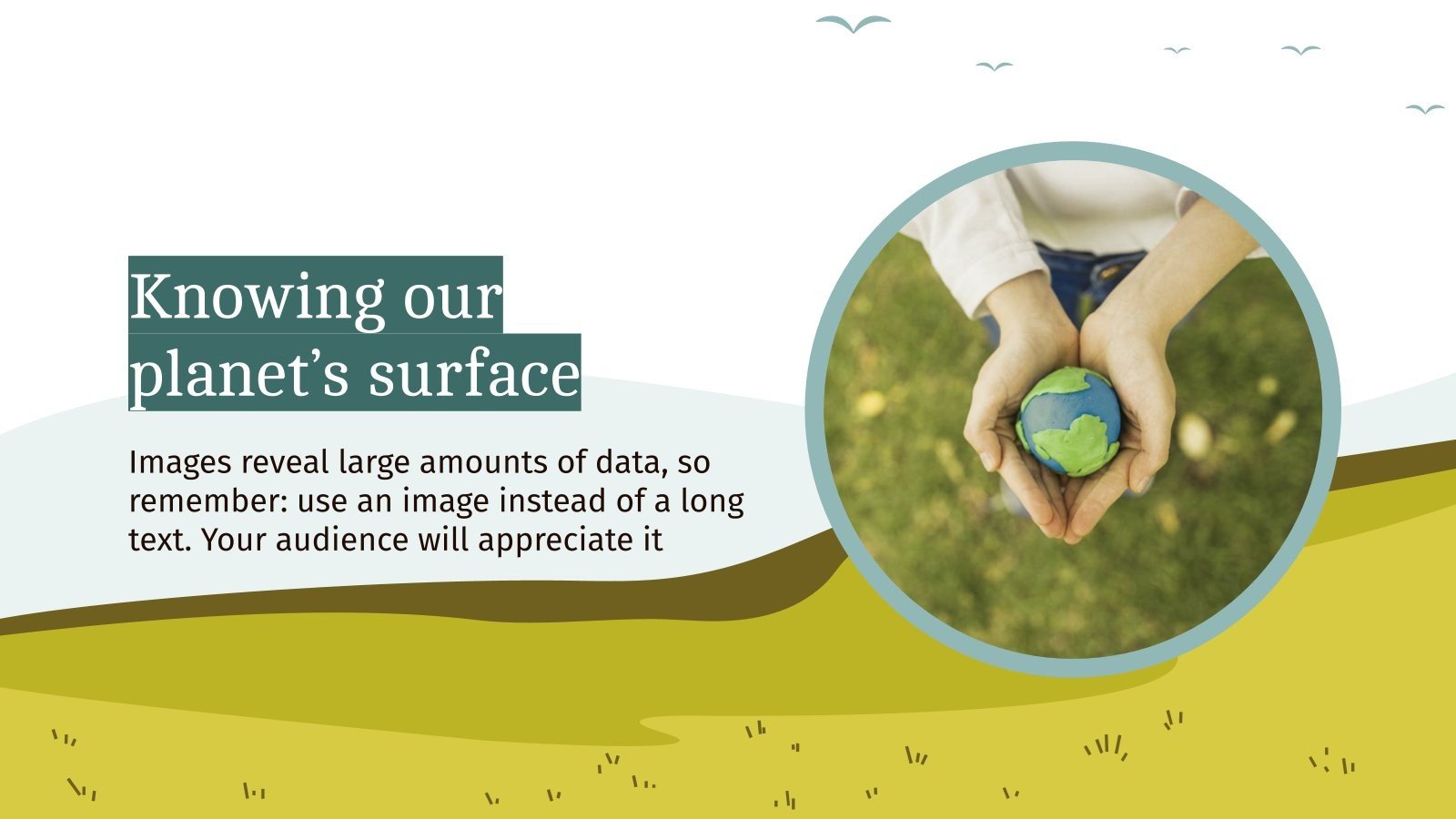 Knowing our planet’s surface

Images reveal large amounts of data, so remember: use an image instead of a long text. Your audience will appreciate it